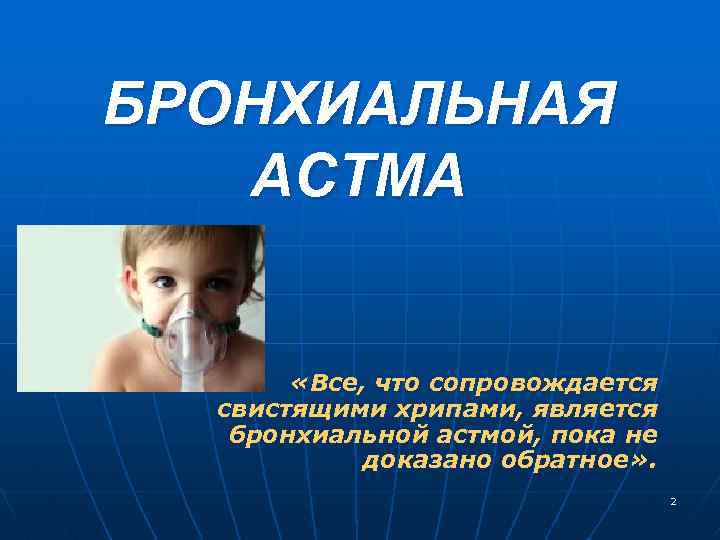 БРОНХИАЛЬНАЯ АСТМА

«Все, что сопровождается свистящими хрипами, является бронхиальной астмой, пока не доказано обратное».

2